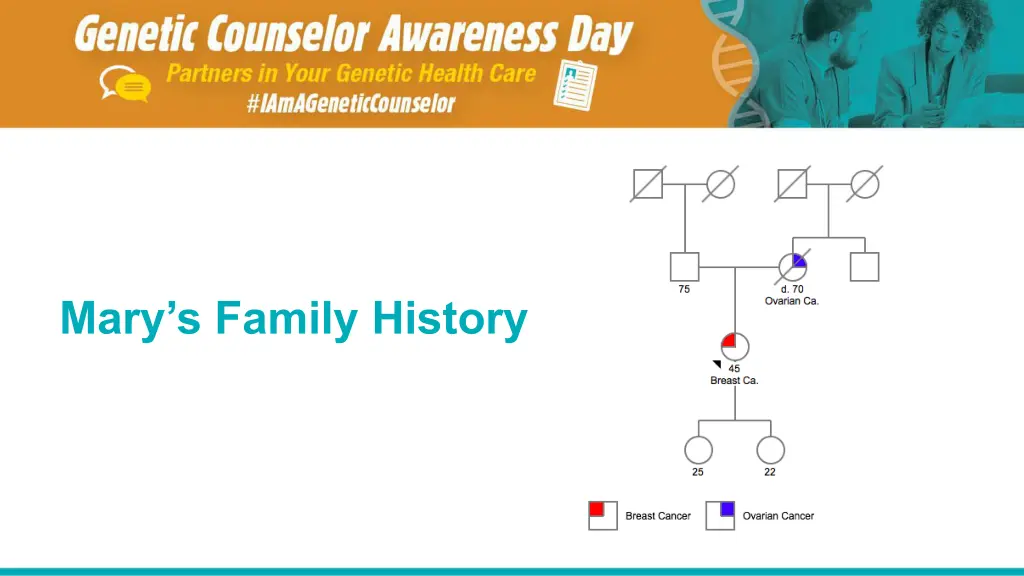 Genetic Counselor Awareness Day
Partners in Your Genetic Health Care
#IAmAGeneticCounselor

Mary's Family History

75

d. 70
Ovarian Ca.

45
Breast Ca.

25

22

Breast Cancer

Ovarian Cancer